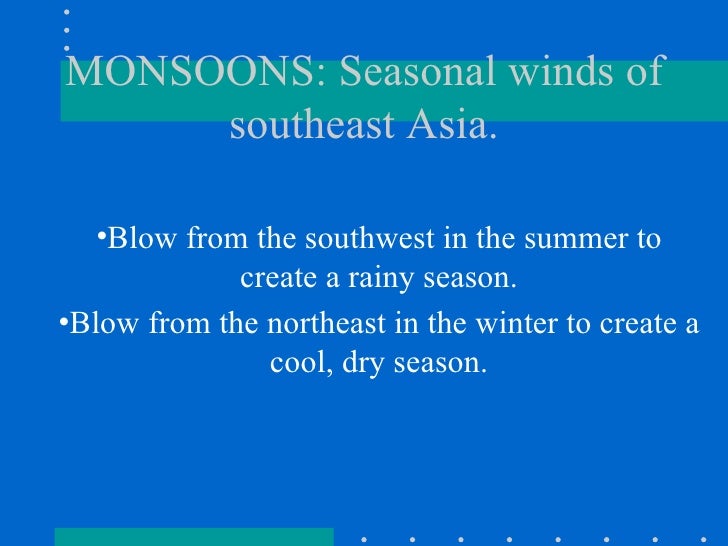 MONSOONS: Seasonal winds of southeast Asia.

•Blow from the southwest in the summer to create a rainy season.

•Blow from the northeast in the winter to create a cool, dry season.